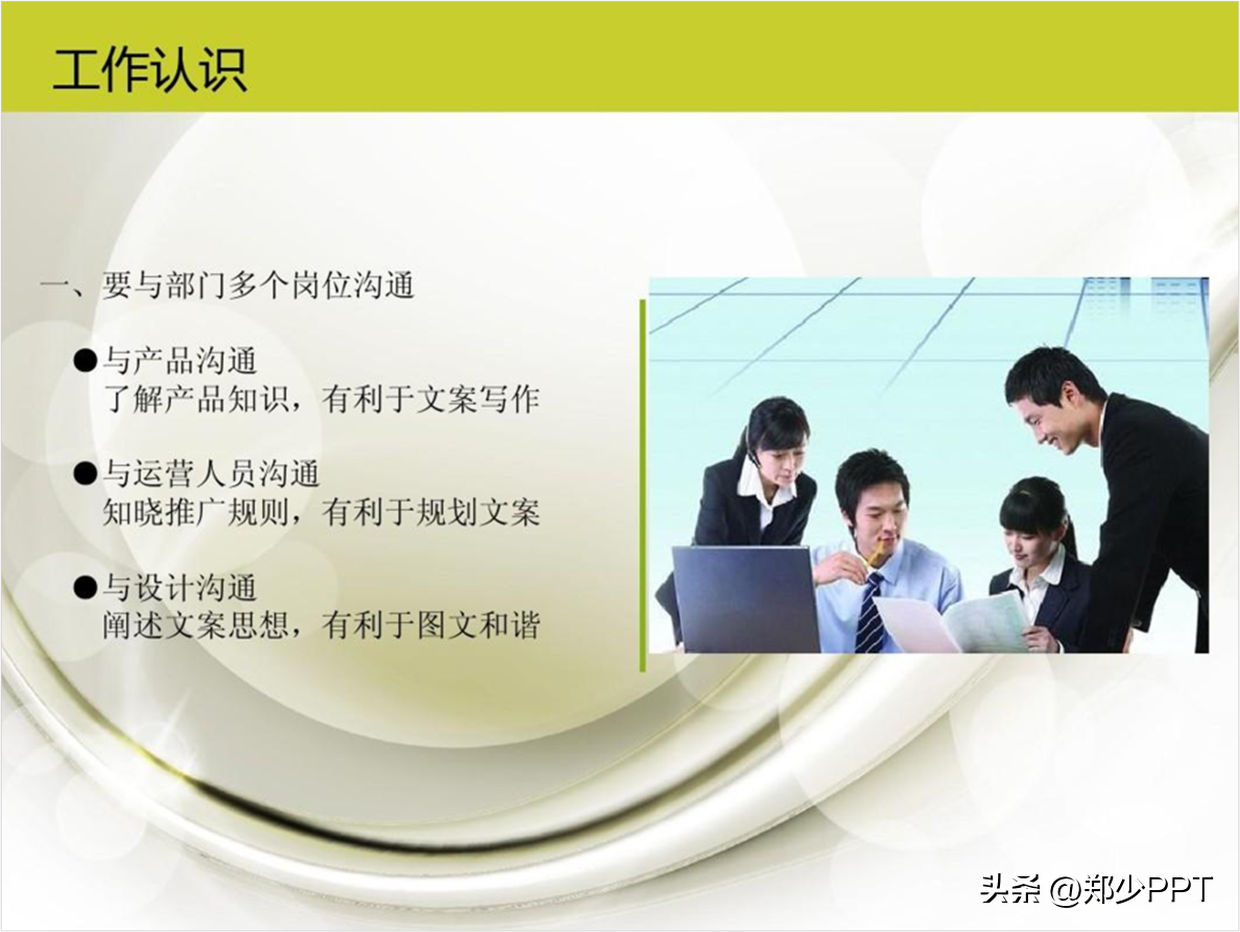 工作认识

一、要与部门多个岗位沟通

●与产品沟通
了解产品知识，有利于文案写作

●与运营人员沟通
知晓推广规则，有利于规划文案

●与设计沟通
阐述文案思想，有利于图文和谐

头条 @郑少PPT